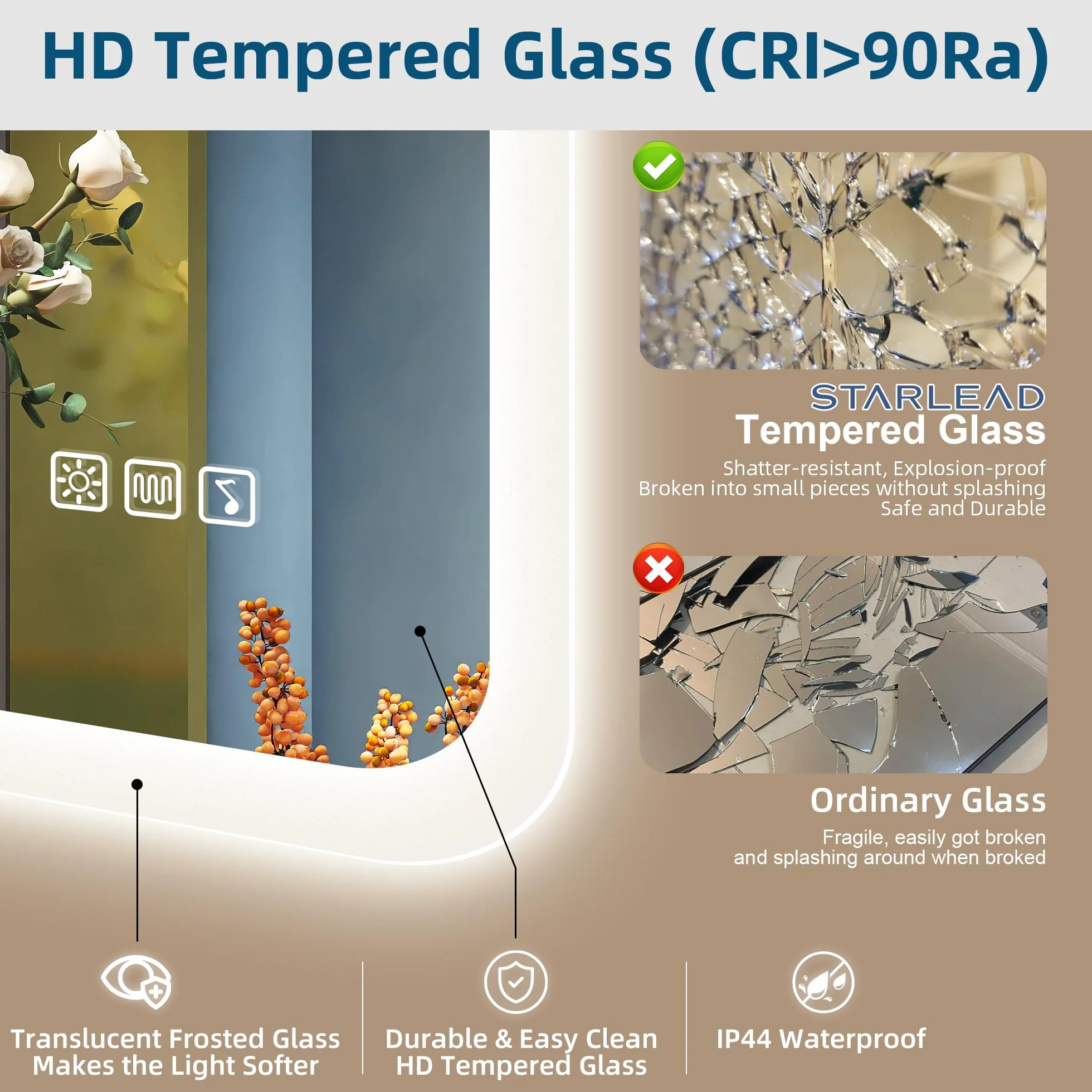 HD Tempered Glass (CRI>90Ra)

STARLEAD
Tempered Glass
Shatter-resistant, Explosion-proof
Broken into small pieces without splashing
Safe and Durable

Ordinary Glass
Fragile, easily got broken
and splashing around when broked

Translucent Frosted Glass
Makes the Light Softer

Durable & Easy Clean
HD Tempered Glass

IP44 Waterproof